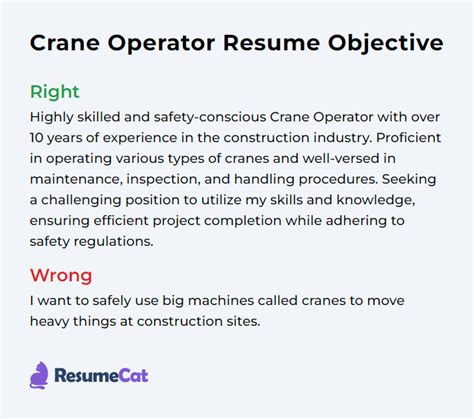 Crane Operator Resume Objective

Right
Highly skilled and safety-conscious Crane Operator with over 10 years of experience in the construction industry. Proficient in operating various types of cranes and well-versed in maintenance, inspection, and handling procedures. Seeking a challenging position to utilize my skills and knowledge, ensuring efficient project completion while adhering to safety regulations.

Wrong
I want to safely use big machines called cranes to move heavy things at construction sites.

ResumeCat